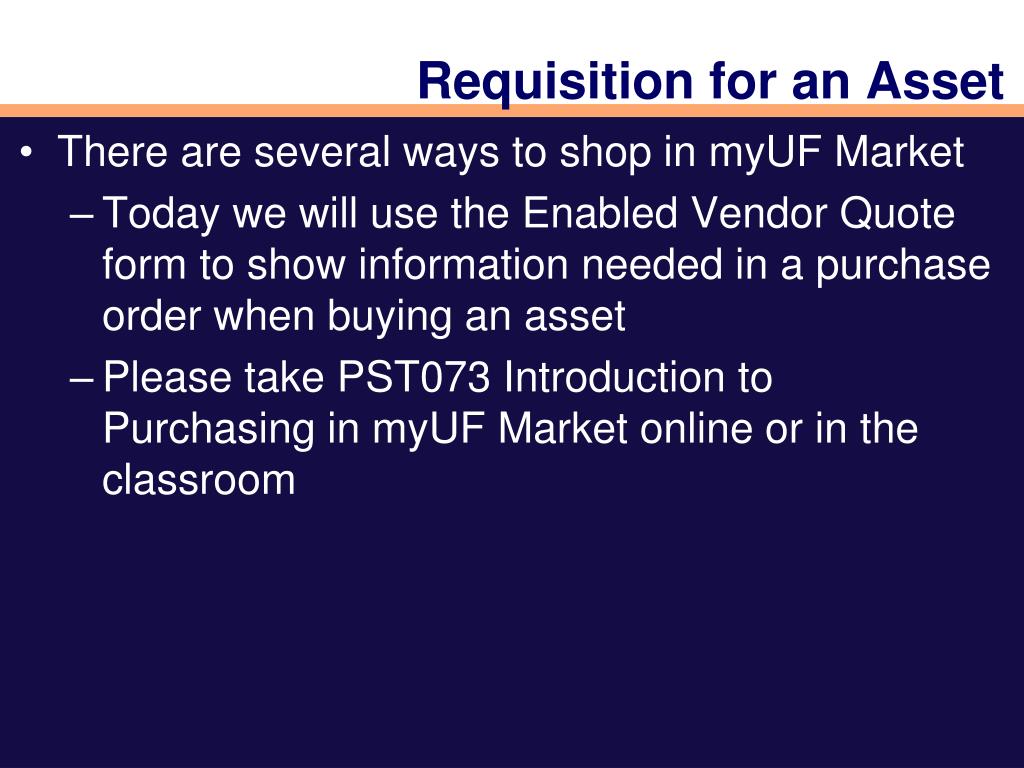 Requisition for an Asset

• There are several ways to shop in myUF Market
– Today we will use the Enabled Vendor Quote form to show information needed in a purchase order when buying an asset
– Please take PST073 Introduction to Purchasing in myUF Market online or in the classroom